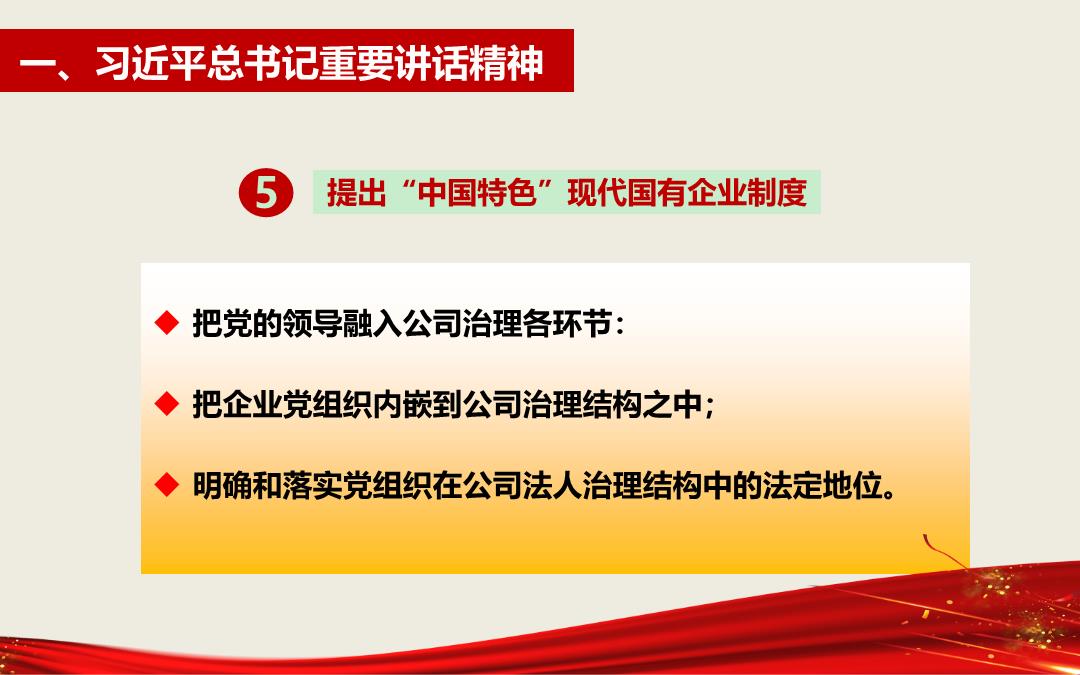 一、习近平总书记重要讲话精神

5 提出“中国特色”现代国有企业制度

◆ 把党的领导融入公司治理各环节：

◆ 把企业党组织内嵌到公司治理结构之中；

◆ 明确和落实党组织在公司法人治理结构中的法定地位。